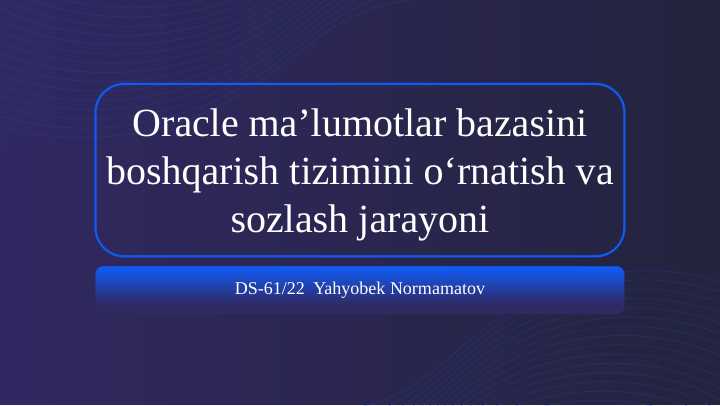 Oracle ma’lumotlar bazasini boshqarish tizimini o‘rnatish va sozlash jarayoni

DS-61/22  Yahyobek Normamatov